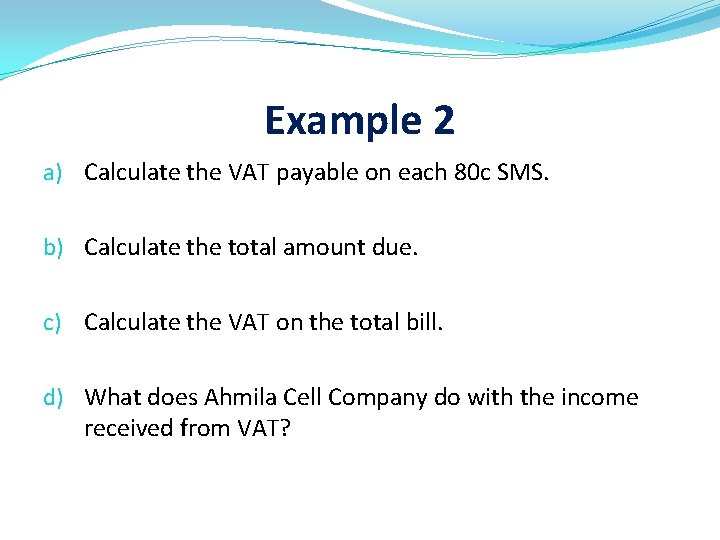 Example 2

a) Calculate the VAT payable on each 80c SMS.

b) Calculate the total amount due.

c) Calculate the VAT on the total bill.

d) What does Ahmila Cell Company do with the income received from VAT?